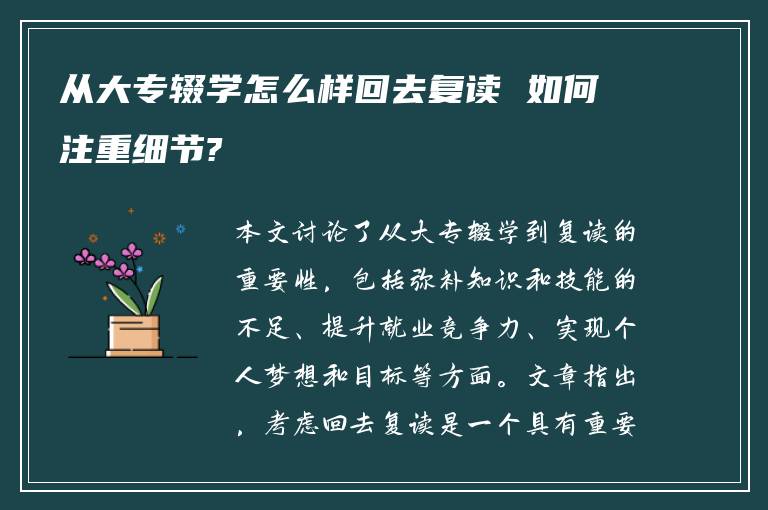 从大专辍学怎么样回去复读 如何注重细节?

本文讨论了从大专辍学到复读的重要性，包括弥补知识和技能的不足、提升就业竞争力、实现个人梦想和目标等方面。文章指出，考虑回去复读是一个具有重要